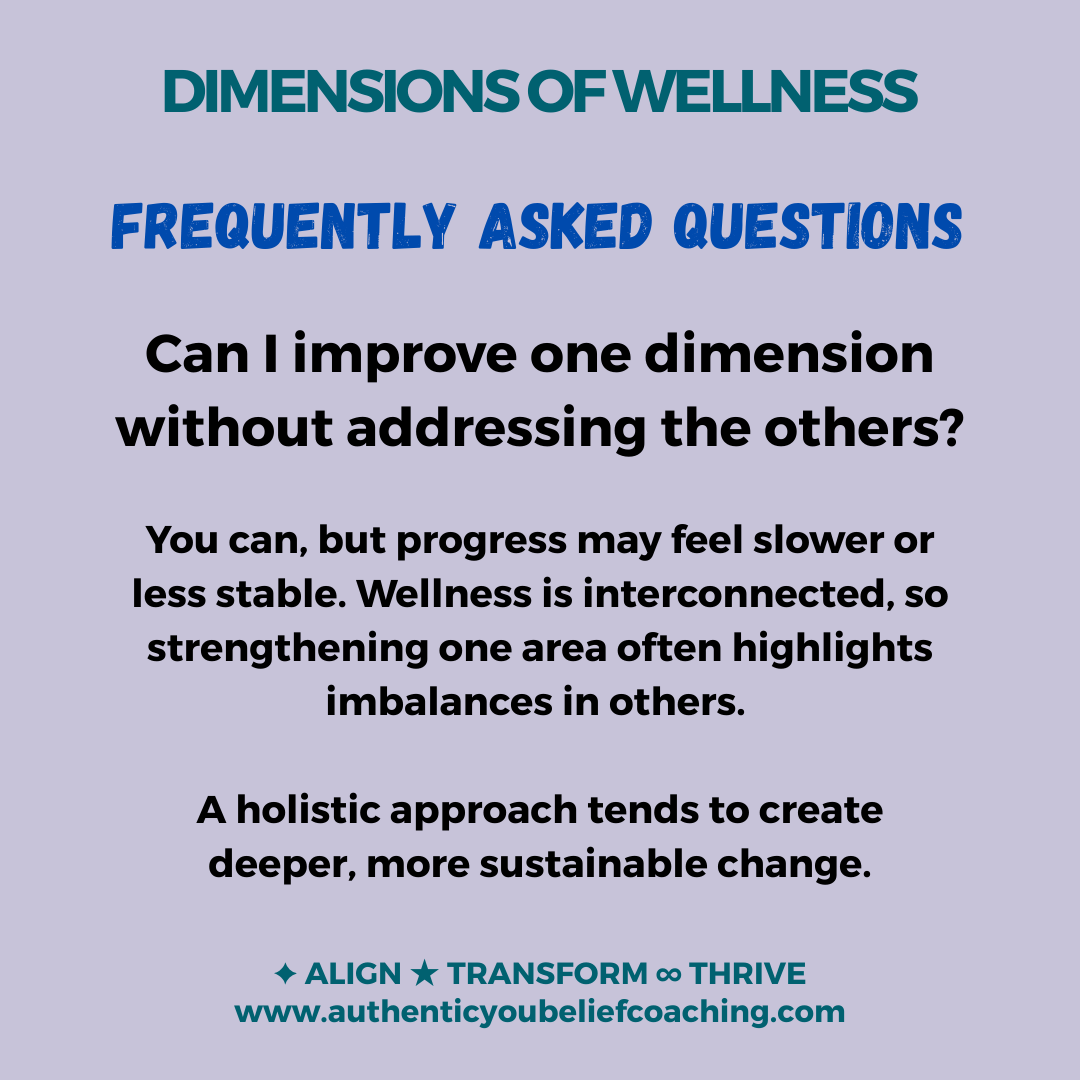 DIMENSIONS OF WELLNESS

FREQUENTLY ASKED QUESTIONS

Can I improve one dimension without addressing the others?

You can, but progress may feel slower or less stable. Wellness is interconnected, so strengthening one area often highlights imbalances in others.

A holistic approach tends to create deeper, more sustainable change.

✦ ALIGN ★ TRANSFORM ∞ THRIVE
www.authenticyoubeliefcoaching.com